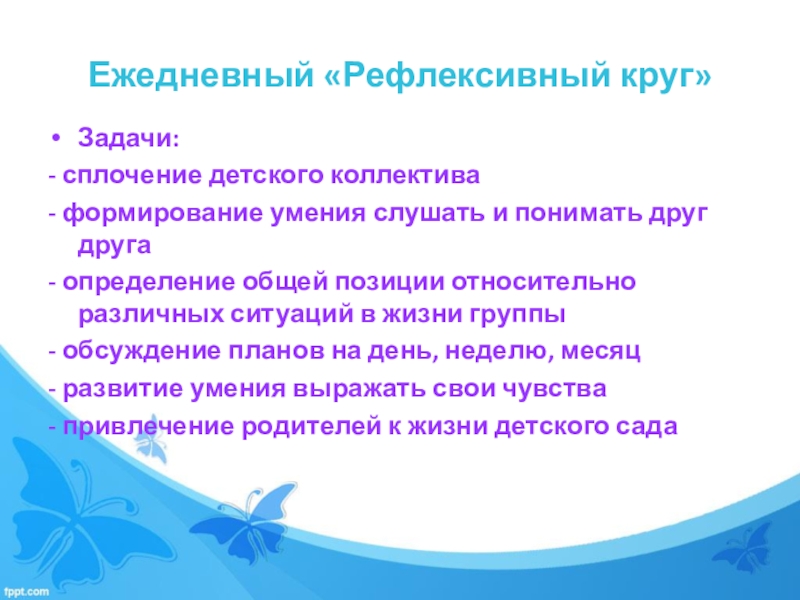 Ежедневный «Рефлексивный круг»

• Задачи:

- сплочение детского коллектива

- формирование умения слушать и понимать друг друга

- определение общей позиции относительно различных ситуаций в жизни группы

- обсуждение планов на день, неделю, месяц

- развитие умения выражать свои чувства

- привлечение родителей к жизни детского сада

fppt.com